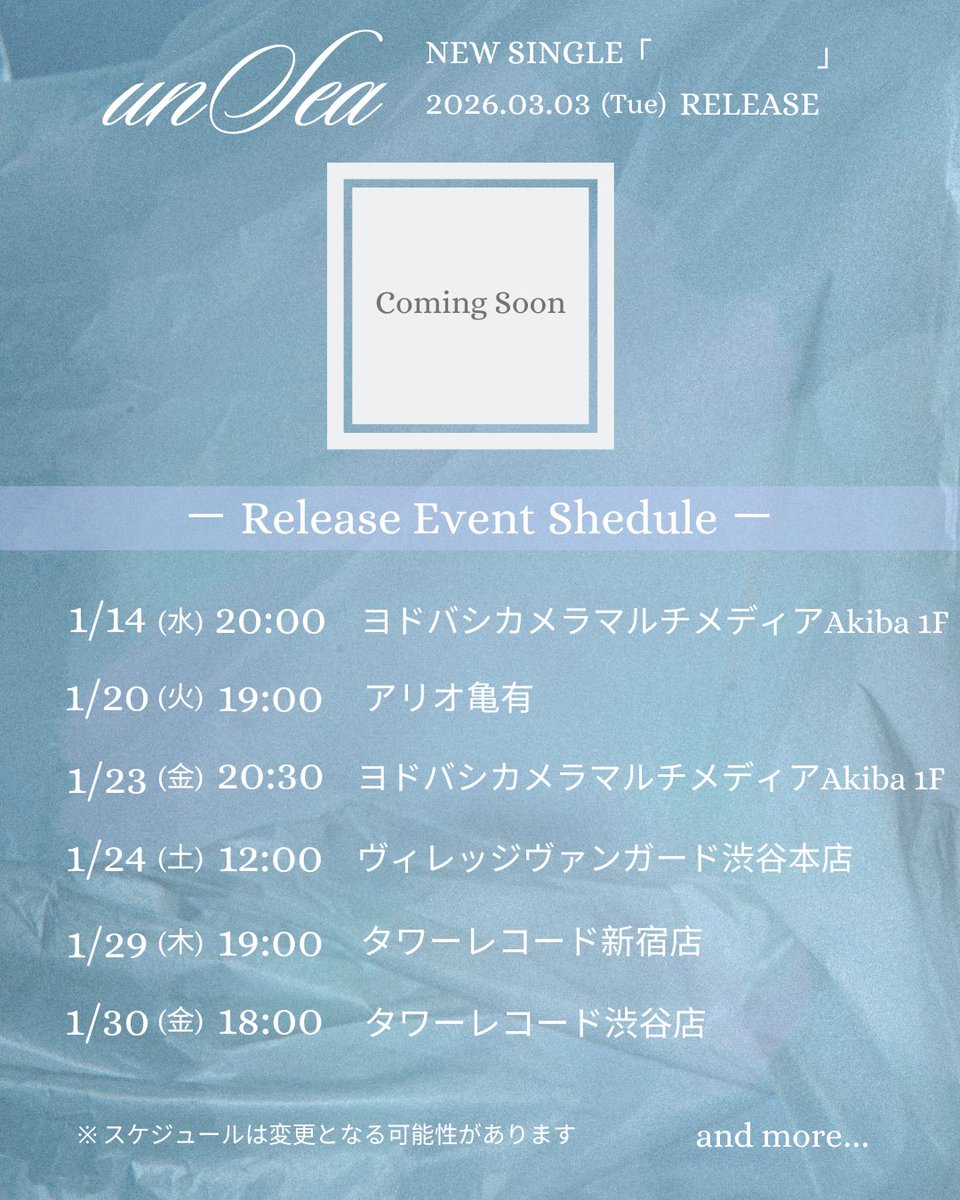 unSea

NEW SINGLE「　　　　　」
2026.03.03 (Tue) RELEASE

Coming Soon

ー Release Event Shedule ー

1/14 (水) 20:00 ヨドバシカメラマルチメディアAkiba 1F

1/20 (火) 19:00 アリオ亀有

1/23 (金) 20:30 ヨドバシカメラマルチメディアAkiba 1F

1/24 (土) 12:00 ヴィレッジヴァンガード渋谷本店

1/29 (木) 19:00 タワーレコード新宿店

1/30 (金) 18:00 タワーレコード渋谷店

※スケジュールは変更となる可能性があります

and more...